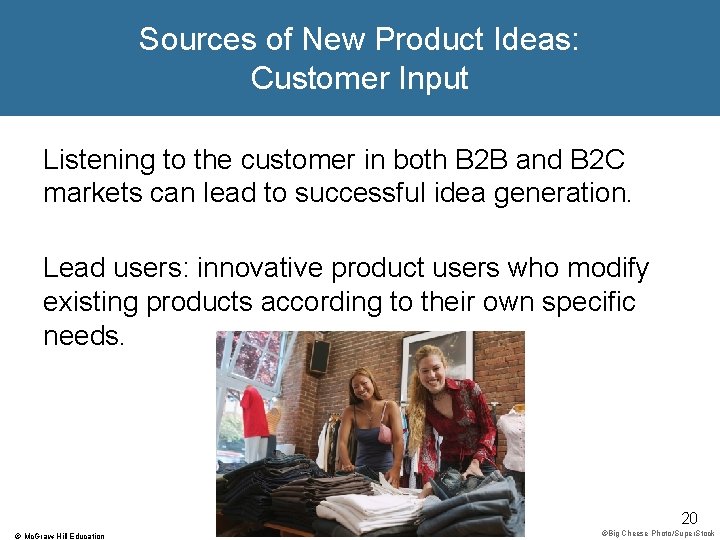 Sources of New Product Ideas:
Customer Input

Listening to the customer in both B2B and B2C markets can lead to successful idea generation.

Lead users: innovative product users who modify existing products according to their own specific needs.

20

© McGraw Hill Education

©Big Cheese Photo/SuperStock